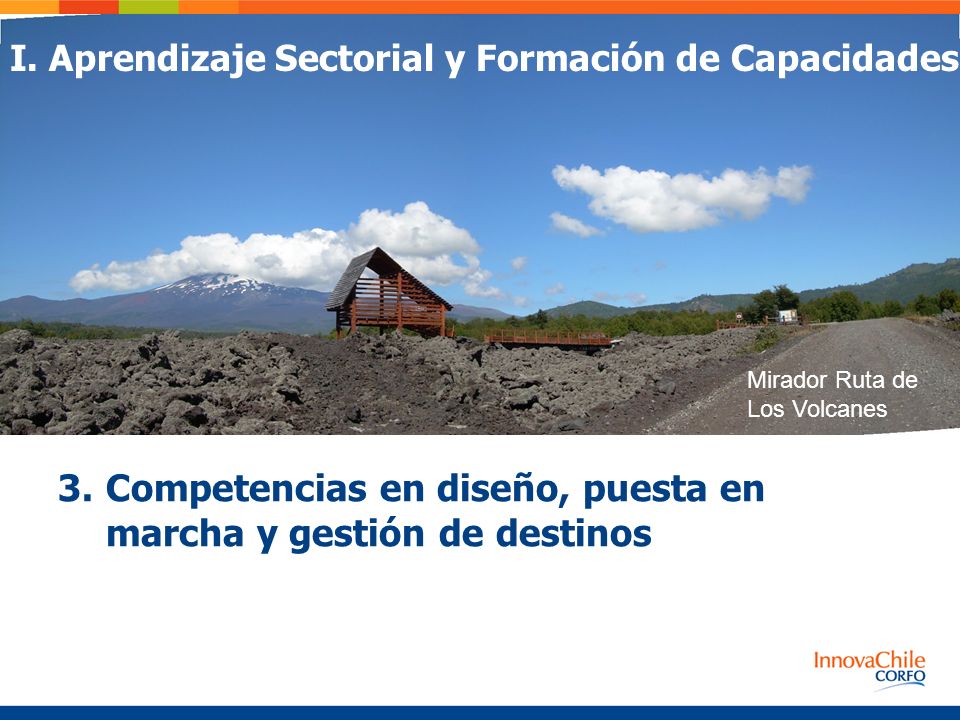 I. Aprendizaje Sectorial y Formación de Capacidades

Mirador Ruta de Los Volcanes

3. Competencias en diseño, puesta en marcha y gestión de destinos

InnovaChile
CORFO